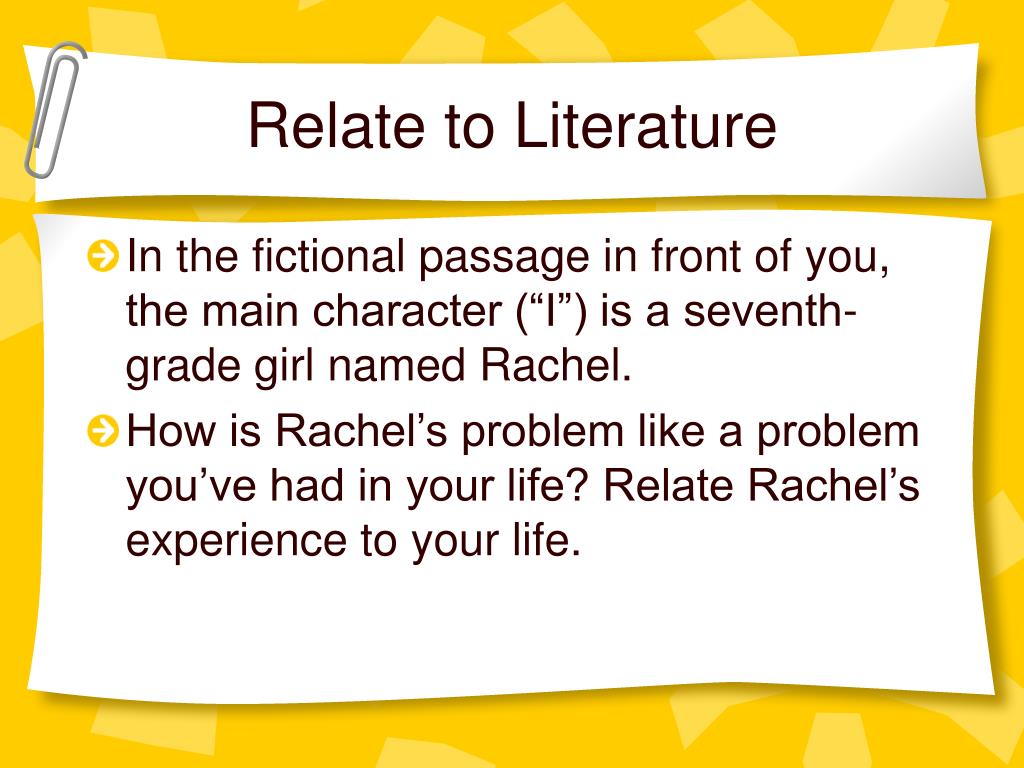 Relate to Literature

In the fictional passage in front of you, the main character (“I”) is a seventh-grade girl named Rachel.

How is Rachel’s problem like a problem you’ve had in your life? Relate Rachel’s experience to your life.